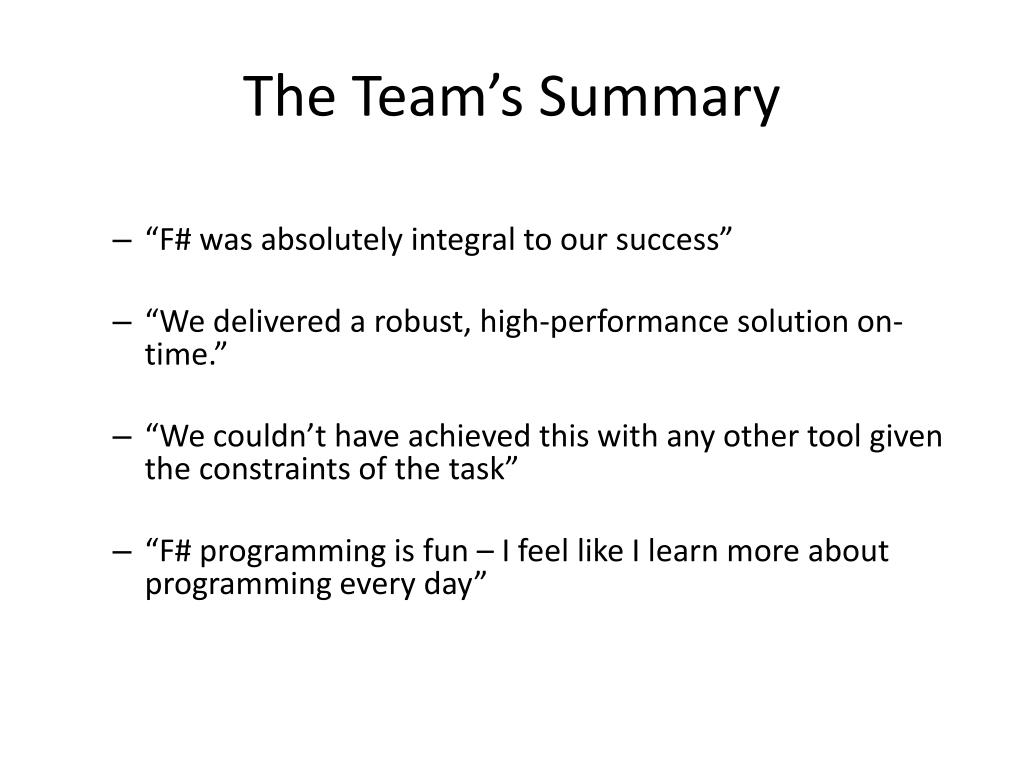 The Team’s Summary

– “F# was absolutely integral to our success”

– “We delivered a robust, high-performance solution on-time.”

– “We couldn’t have achieved this with any other tool given the constraints of the task”

– “F# programming is fun – I feel like I learn more about programming every day”